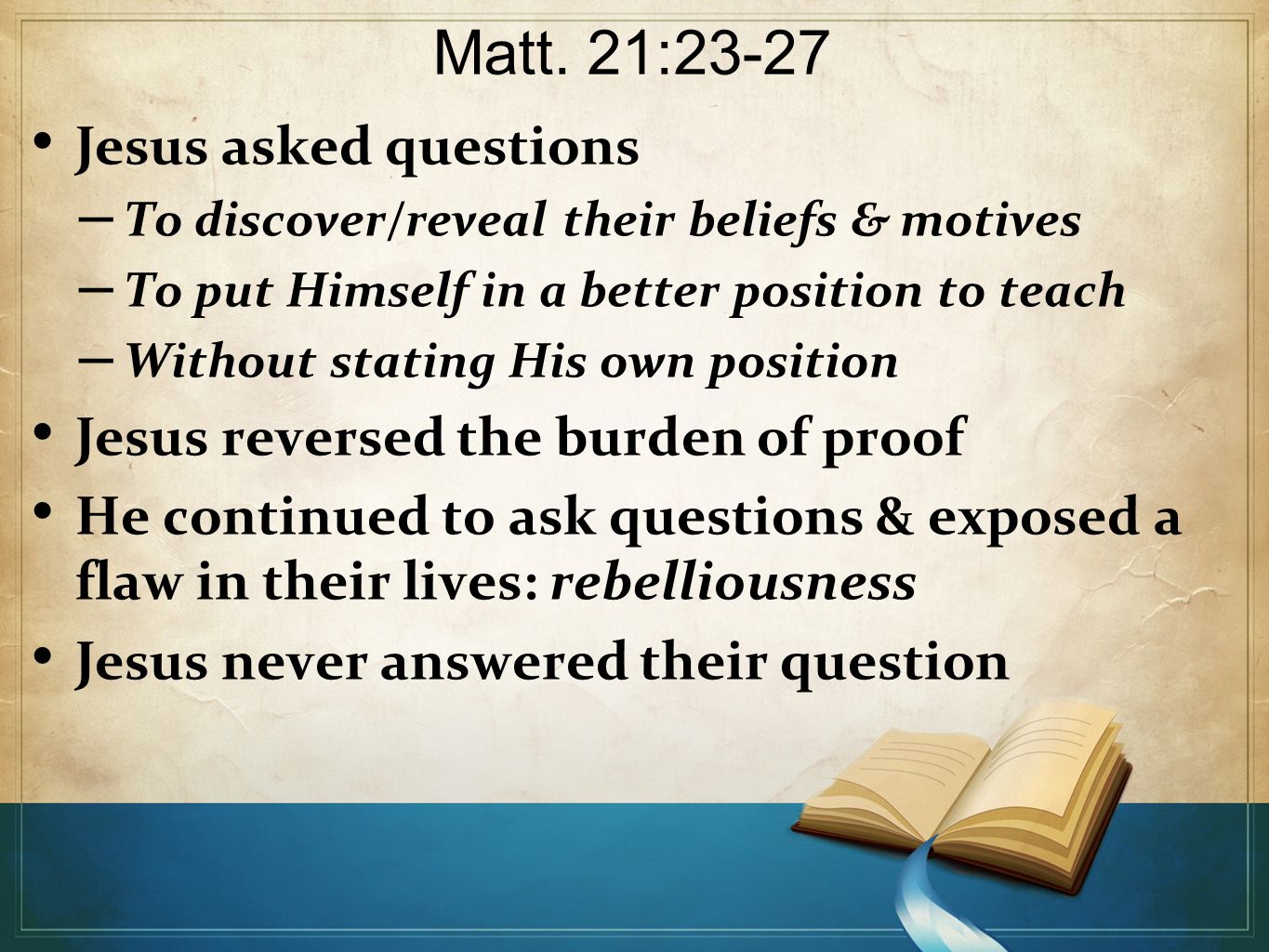 Matt. 21:23-27

• Jesus asked questions
– To discover/reveal their beliefs & motives
– To put Himself in a better position to teach
– Without stating His own position
• Jesus reversed the burden of proof
• He continued to ask questions & exposed a flaw in their lives: rebelliousness
• Jesus never answered their question